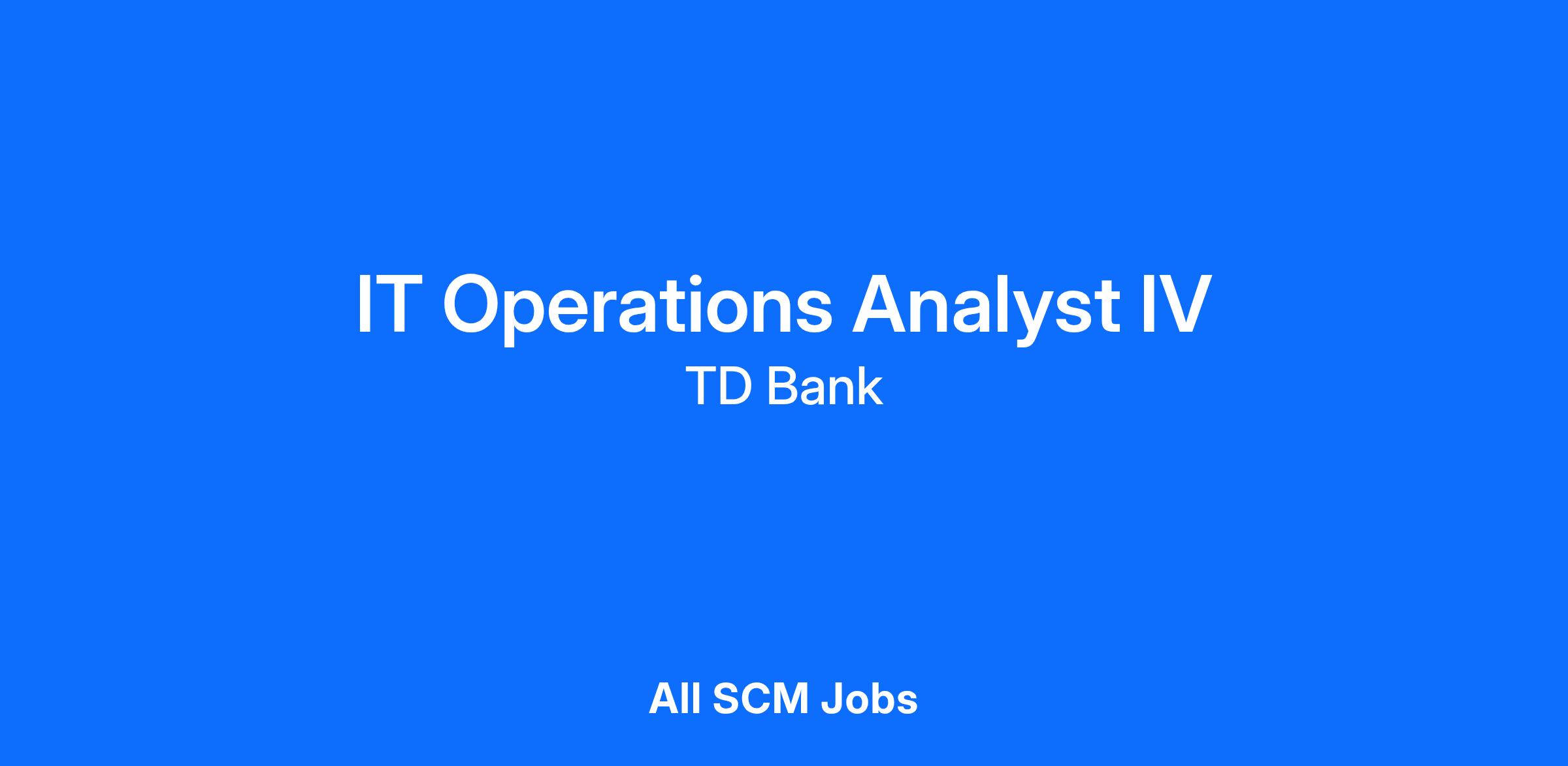 IT Operations Analyst IV
TD Bank

All SCM Jobs